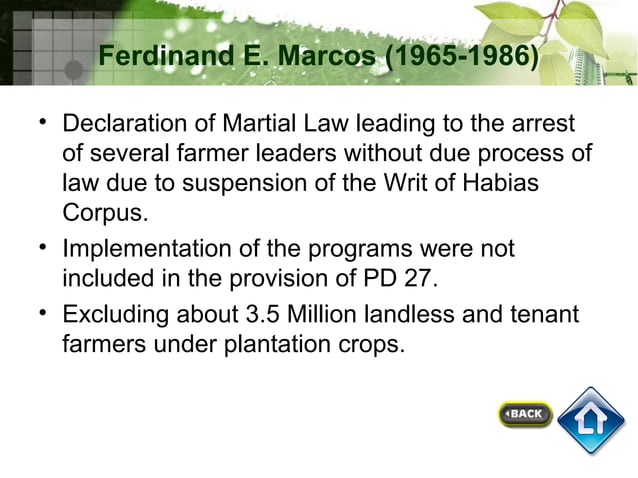 Ferdinand E. Marcos (1965-1986)

• Declaration of Martial Law leading to the arrest of several farmer leaders without due process of law due to suspension of the Writ of Habias Corpus.

• Implementation of the programs were not included in the provision of PD 27.

• Excluding about 3.5 Million landless and tenant farmers under plantation crops.

BACK